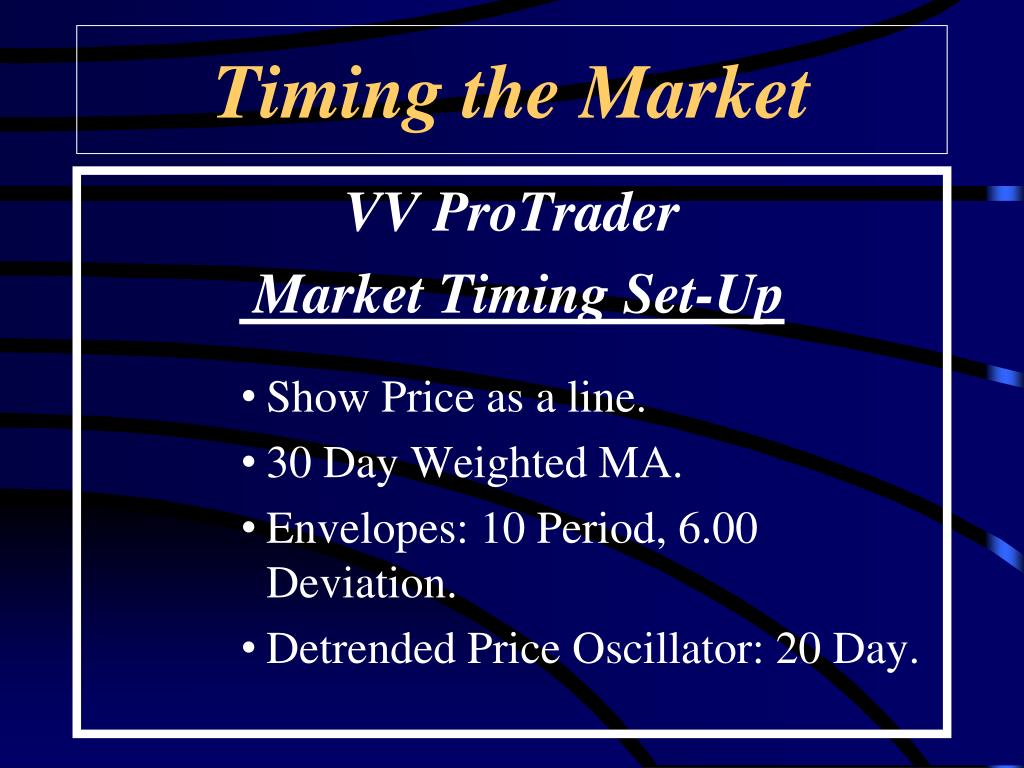 Timing the Market

VV ProTrader

Market Timing Set-Up

• Show Price as a line.
• 30 Day Weighted MA.
• Envelopes: 10 Period, 6.00 Deviation.
• Detrended Price Oscillator: 20 Day.